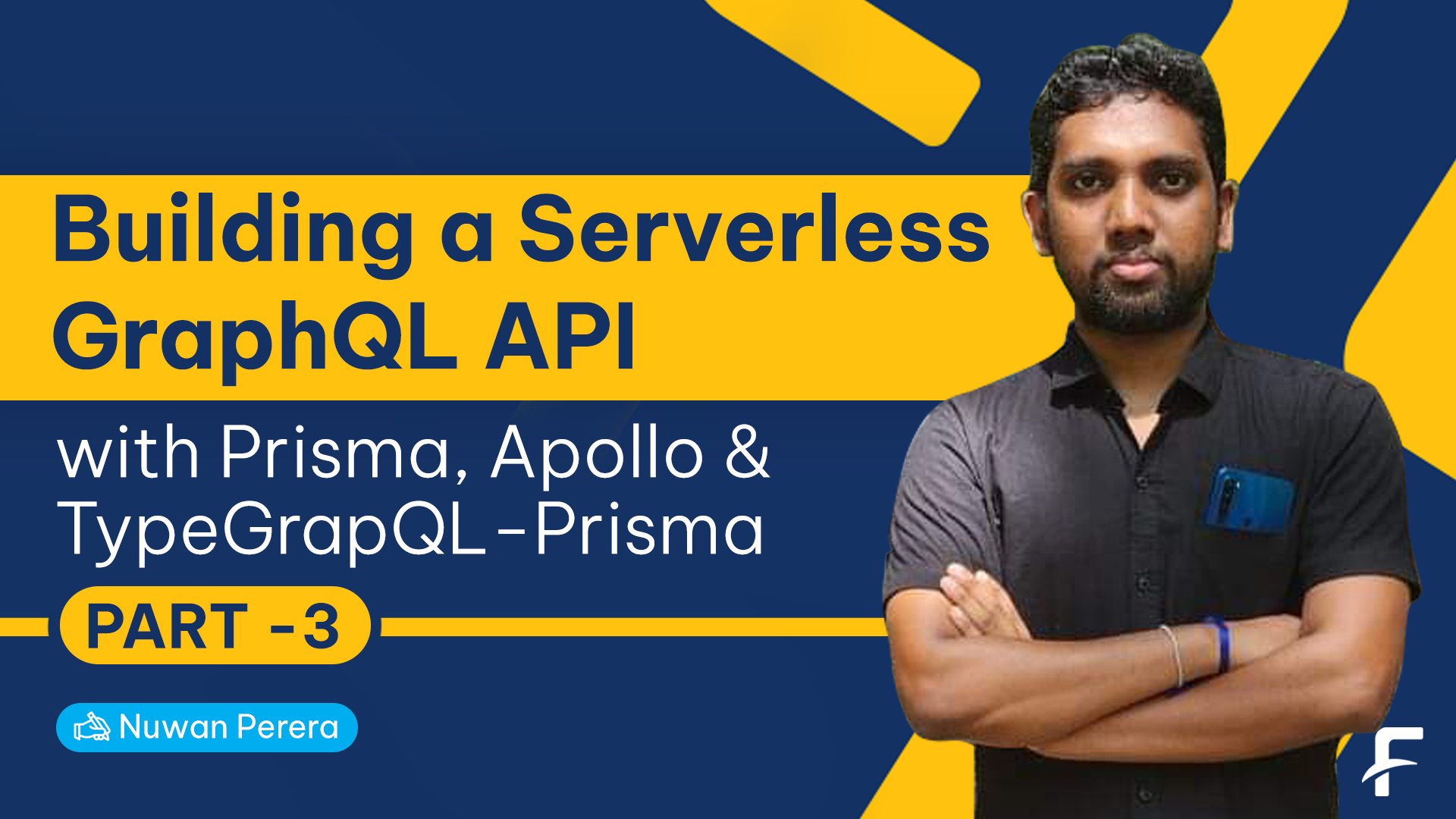 Building a Serverless GraphQL API

with Prisma, Apollo & TypeGrapQL-Prisma

PART -3

Nuwan Perera

F